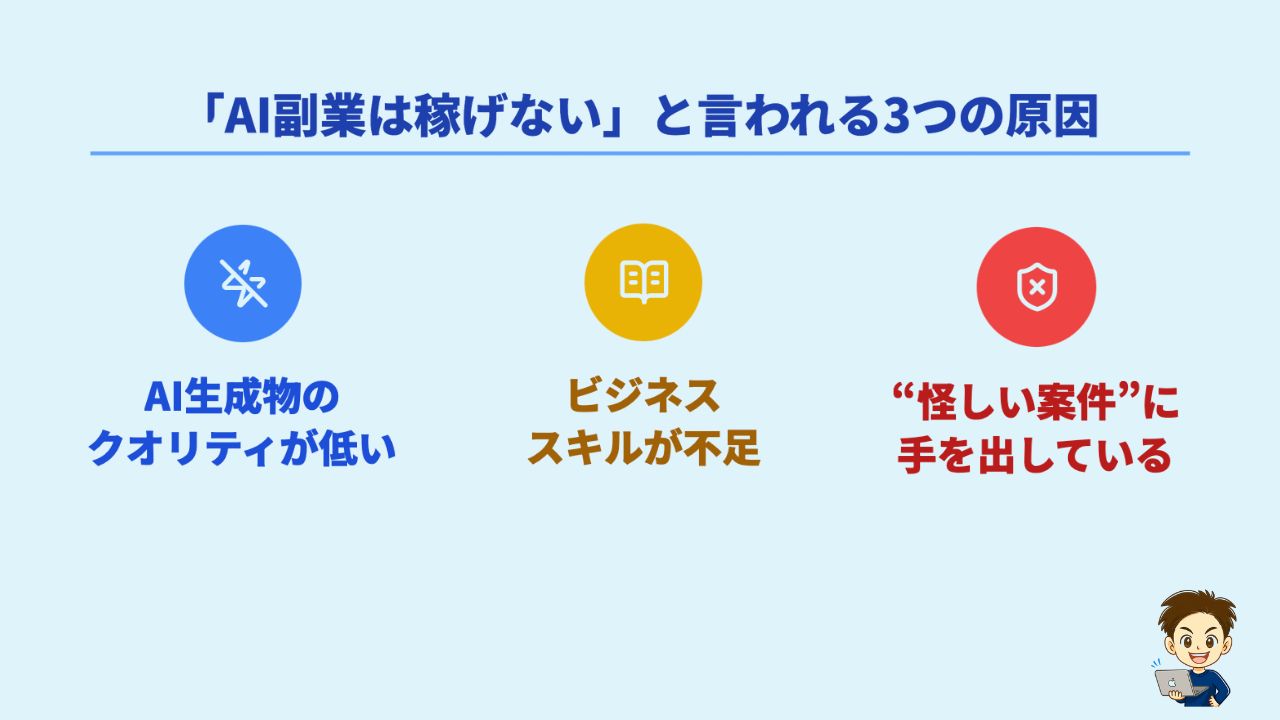 「AI副業は稼げない」と言われる3つの原因

AI生成物のクオリティが低い

ビジネススキルが不足

“怪しい案件”に手を出している